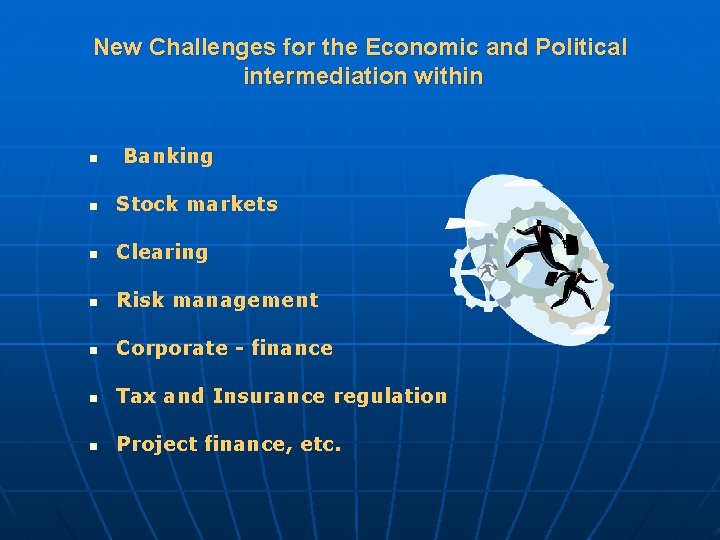 New Challenges for the Economic and Political intermediation within

- Banking
- Stock markets
- Clearing
- Risk management
- Corporate - finance
- Tax and Insurance regulation
- Project finance, etc.